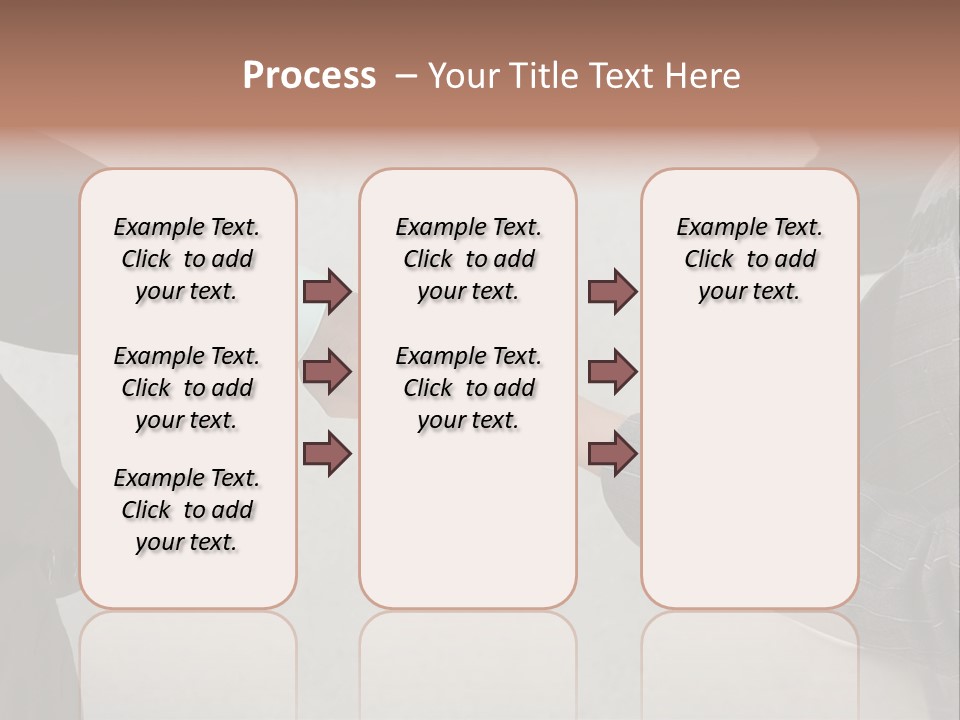 Process – Your Title Text Here

Example Text. Click to add your text.

Example Text. Click to add your text.

Example Text. Click to add your text.

Example Text. Click to add your text.

Example Text. Click to add your text.

Example Text. Click to add your text.